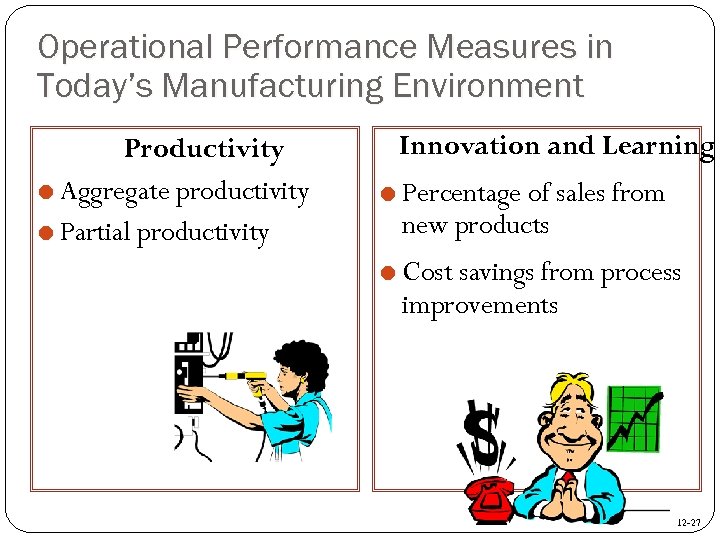 Operational Performance Measures in Today's Manufacturing Environment

Productivity

Aggregate productivity

Partial productivity

Innovation and Learning

Percentage of sales from new products

Cost savings from process improvements

$

12-27